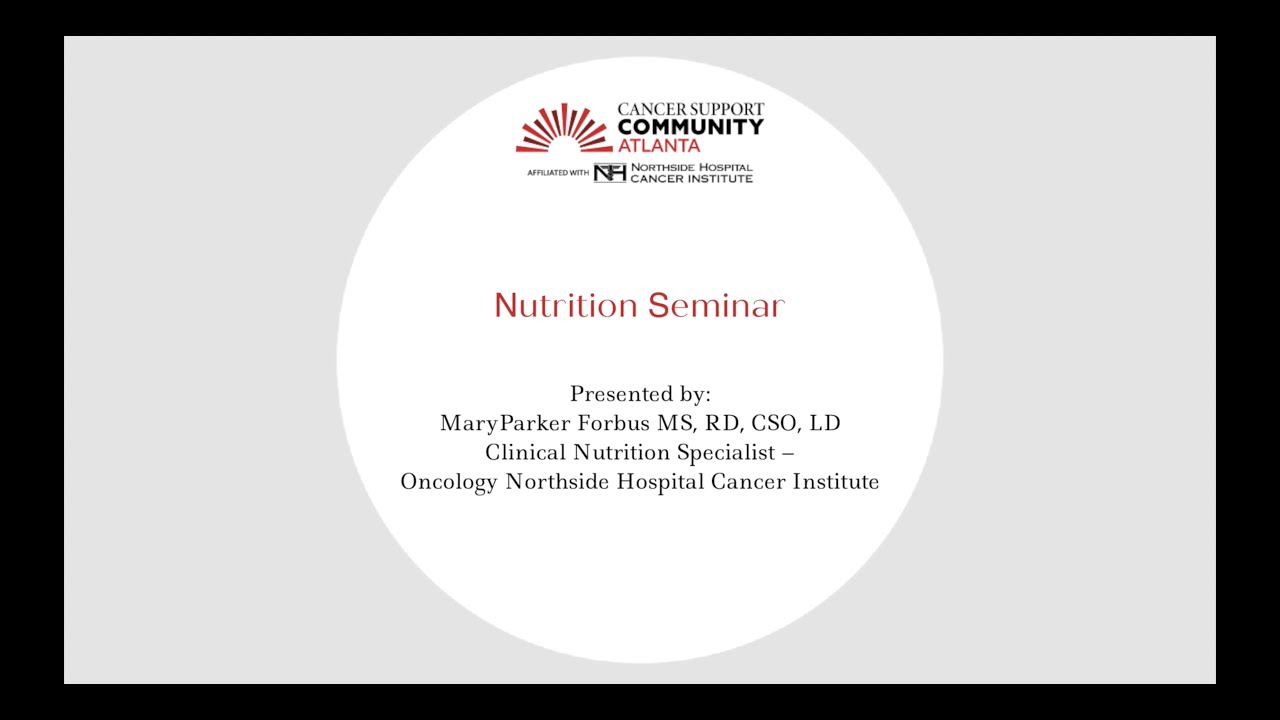 CANCER SUPPORT
COMMUNITY
ATLANTA
AFFILIATED WITH NH NORTHSIDE HOSPITAL CANCER INSTITUTE

Nutrition Seminar

Presented by:
MaryParker Forbus MS, RD, CSO, LD
Clinical Nutrition Specialist –
Oncology Northside Hospital Cancer Institute